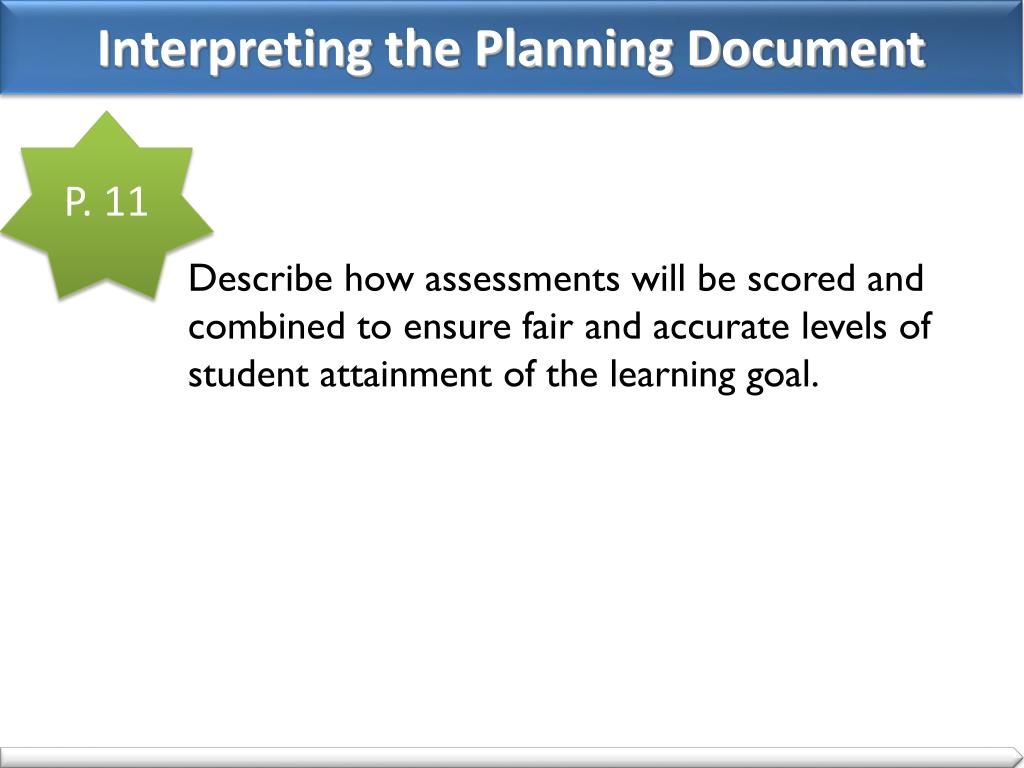 Interpreting the Planning Document

P. 11

Describe how assessments will be scored and combined to ensure fair and accurate levels of student attainment of the learning goal.